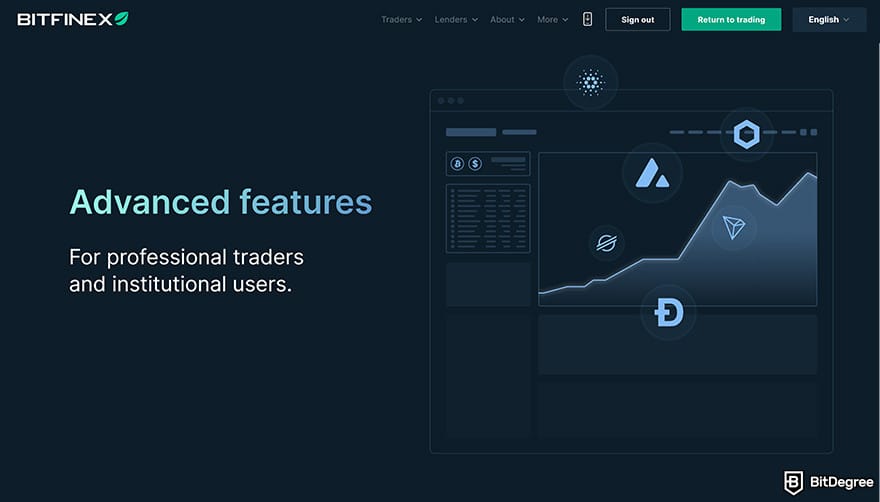 BITFINEX

Traders Lenders About More Sign out Return to trading English

Advanced features

For professional traders and institutional users.

BitDegree